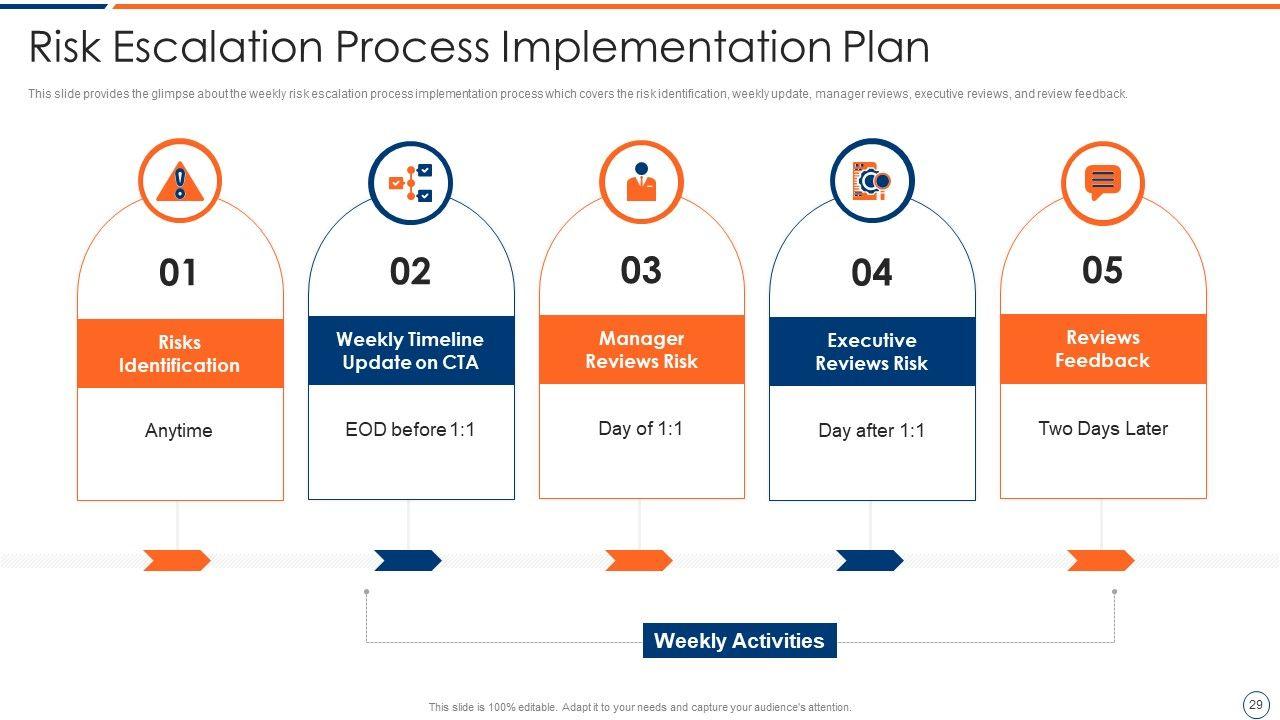 Risk Escalation Process Implementation Plan

This slide provides the glimpse about the weekly risk escalation process implementation process which covers the risk identification, weekly update, manager reviews, executive reviews, and review feedback.

01

Risks Identification

Anytime

02

Weekly Timeline Update on CTA

EOD before 1:1

03

Manager Reviews Risk

Day of 1:1

04

Executive Reviews Risk

Day after 1:1

05

Reviews Feedback

Two Days Later

Weekly Activities

This slide is 100% editable. Adapt it to your needs and capture your audience's attention.

29